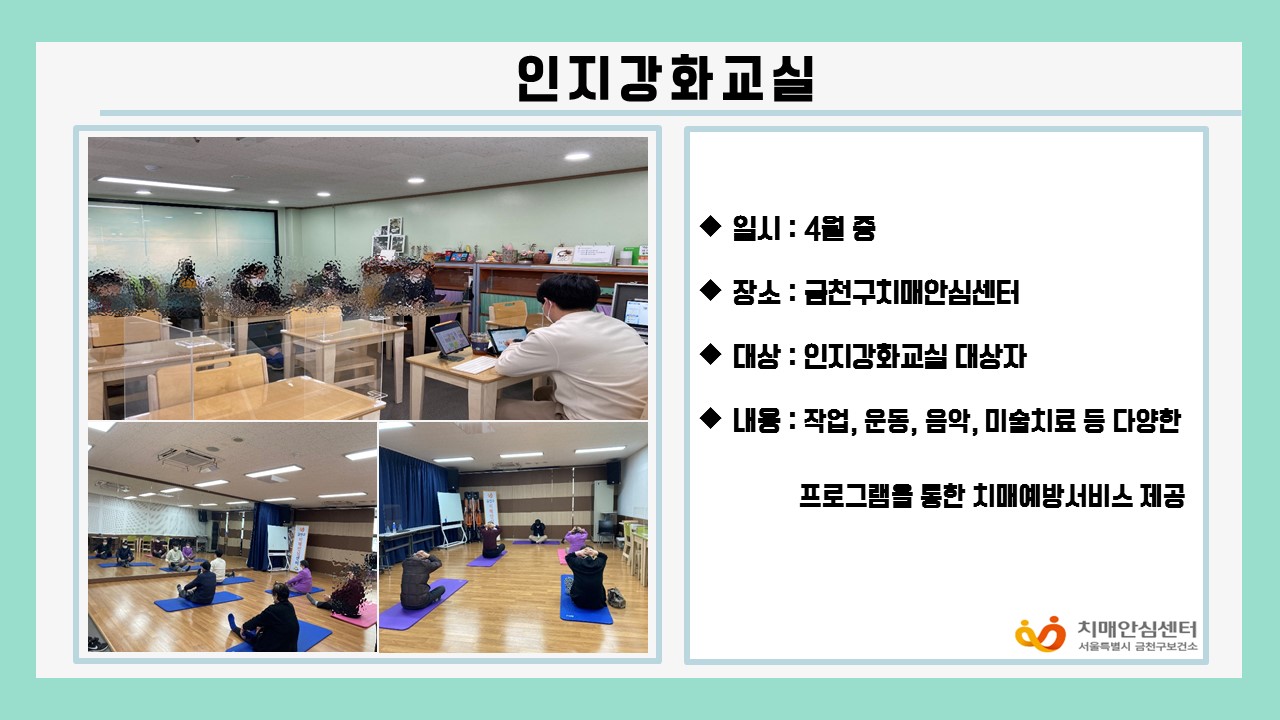 인지강화교실

◆ 일시 : 4월 중

◆ 장소 : 금천구치매안심센터

◆ 대상 : 인지강화교실 대상자

◆ 내용 : 작업, 운동, 음악, 미술치료 등 다양한 프로그램을 통한 치매예방서비스 제공

치매안심센터
서울특별시 금천구보건소